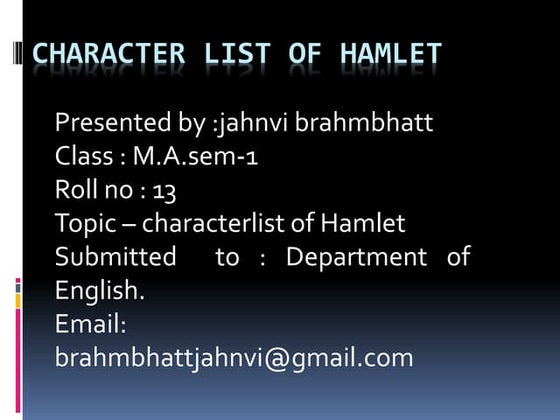 CHARACTER LIST OF HAMLET

Presented by :jahnvi brahmbhatt
Class : M.A.sem-1
Roll no : 13
Topic – characterlist of Hamlet
Submitted to : Department of English.
Email: brahmbhattjahnvi@gmail.com